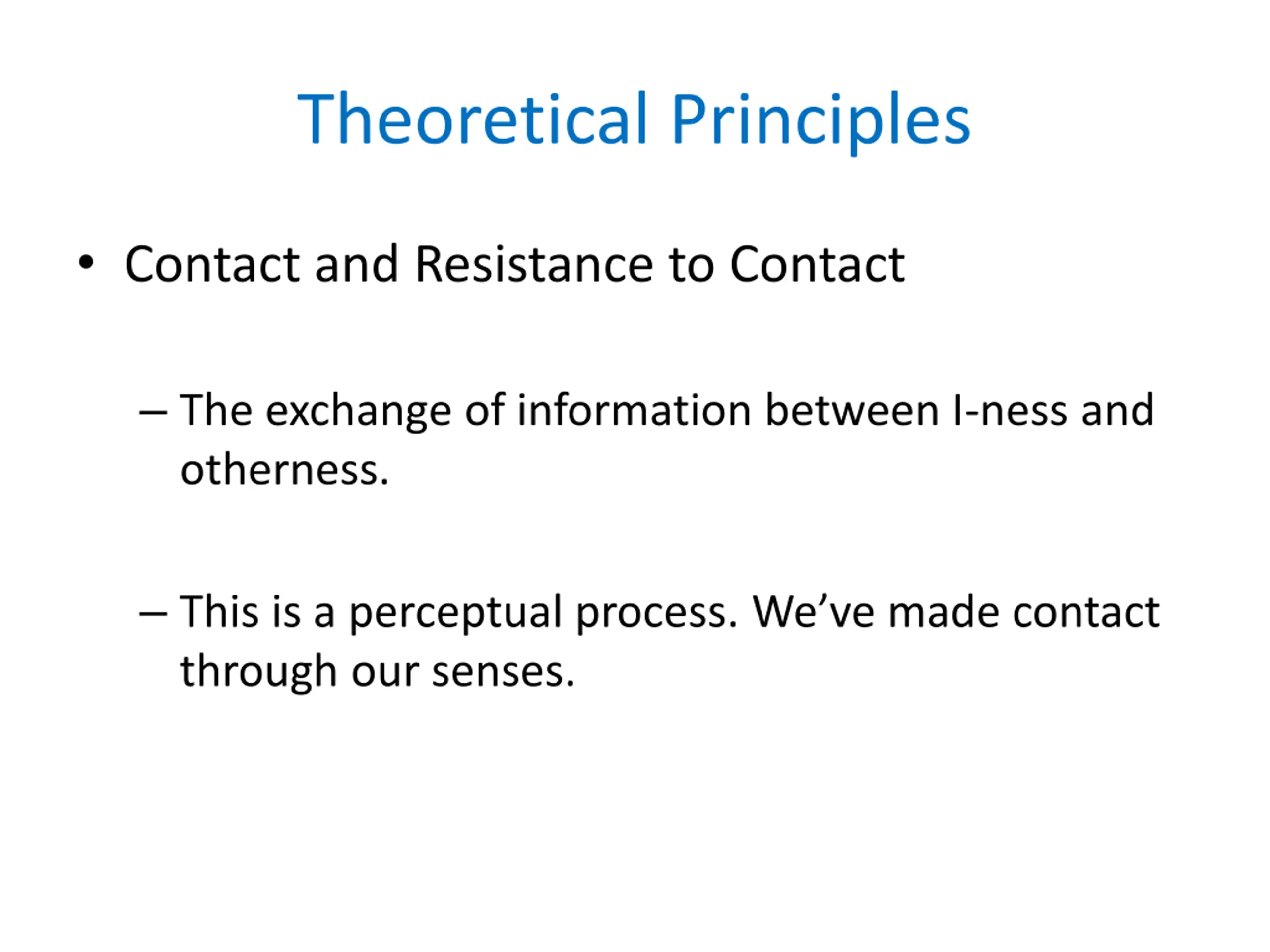 Theoretical Principles

• Contact and Resistance to Contact

– The exchange of information between I-ness and otherness.

– This is a perceptual process. We’ve made contact through our senses.